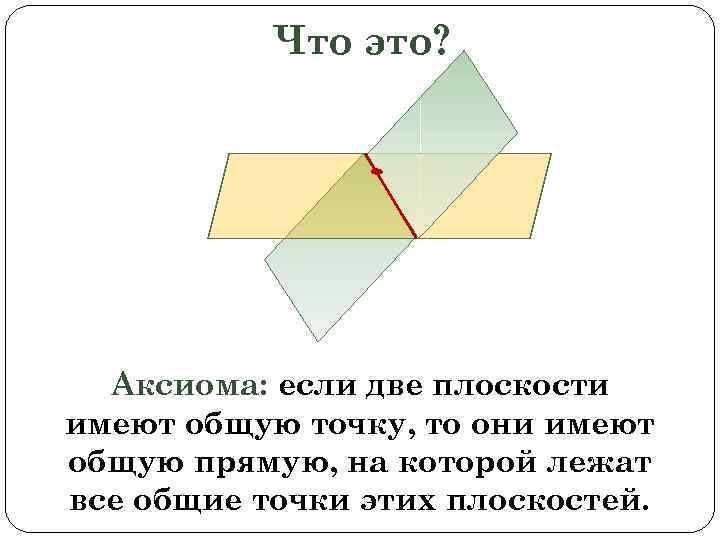 Что это?

Аксиома: если две плоскости имеют общую точку, то они имеют общую прямую, на которой лежат все общие точки этих плоскостей.